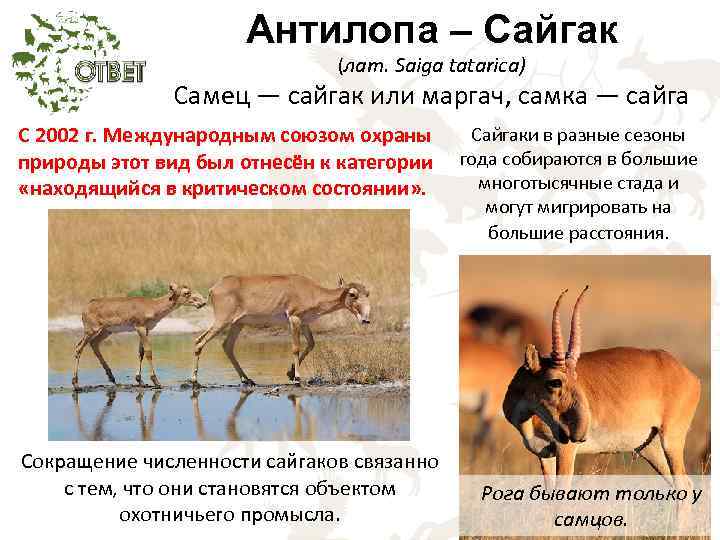 ОТВЕТ

Антилопа – Сайгак
(лат. Saiga tatarica)
Самец — сайгак или маргач, самка — сайга

С 2002 г. Международным союзом охраны природы этот вид был отнесён к категории «находящийся в критическом состоянии».

Сайгаки в разные сезоны года собираются в большие многотысячные стада и могут мигрировать на большие расстояния.

Сокращение численности сайгаков связанно с тем, что они становятся объектом охотничьего промысла.

Рога бывают только у самцов.